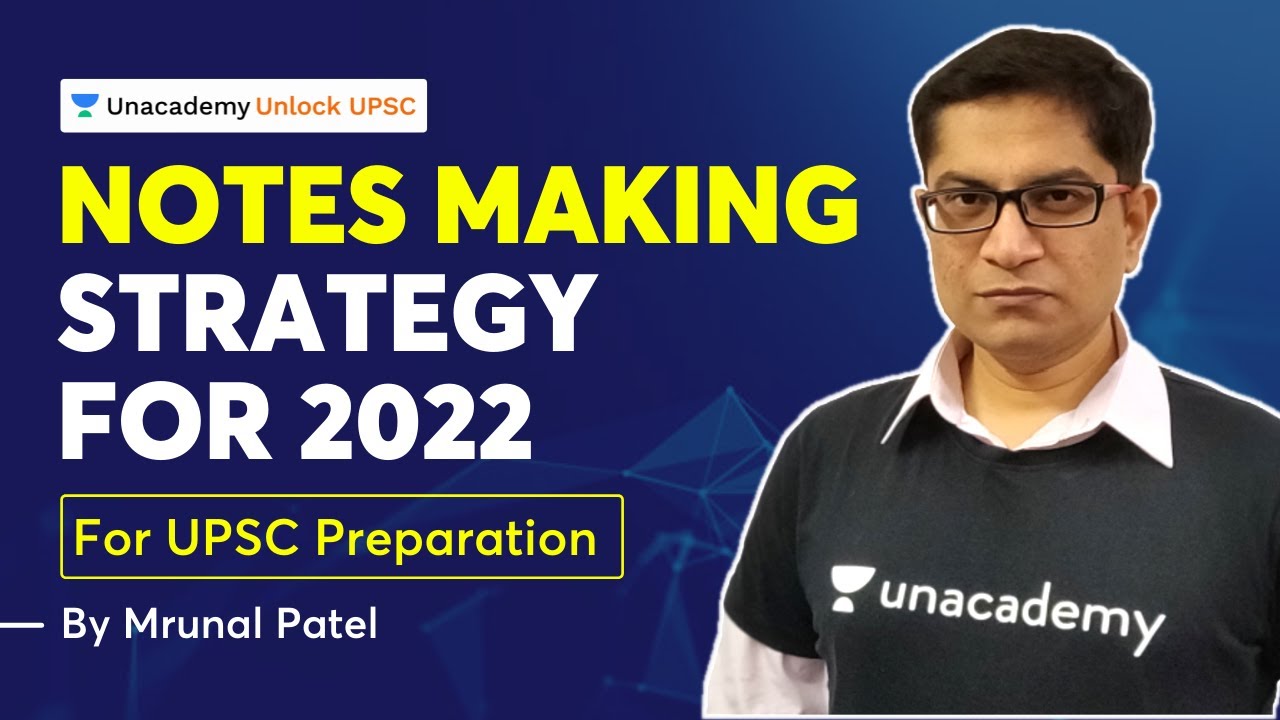 Unacademy Unlock UPSC

NOTES MAKING STRATEGY FOR 2022

For UPSC Preparation

By Mrunal Patel

unacademy